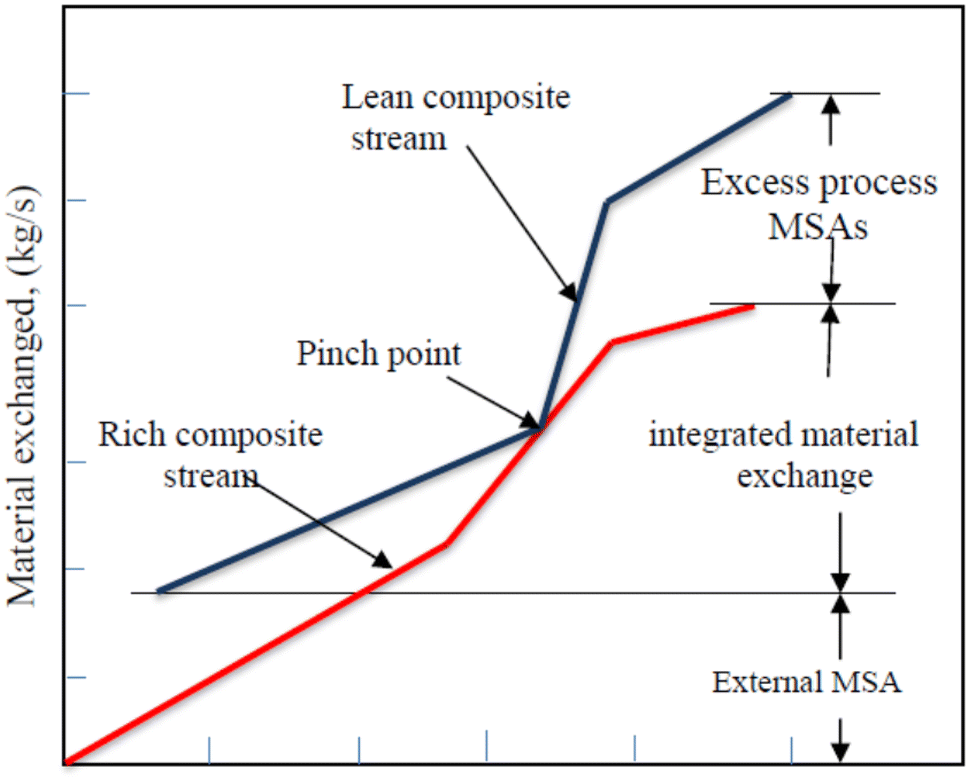 Material exchanged, (kg/s)

Lean composite stream

Excess process MSAs

Pinch point

Rich composite stream

integrated material exchange

External MSA